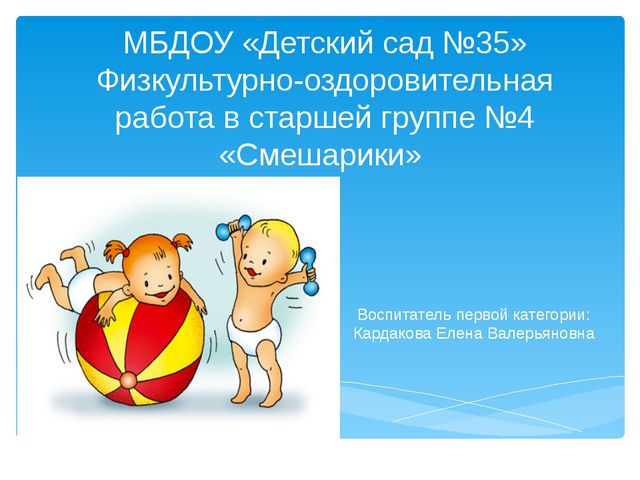 МБДОУ «Детский сад №35»
Физкультурно-оздоровительная работа в старшей группе №4 «Смешарики»

Воспитатель первой категории:
Кардакова Елена Валерьяновна